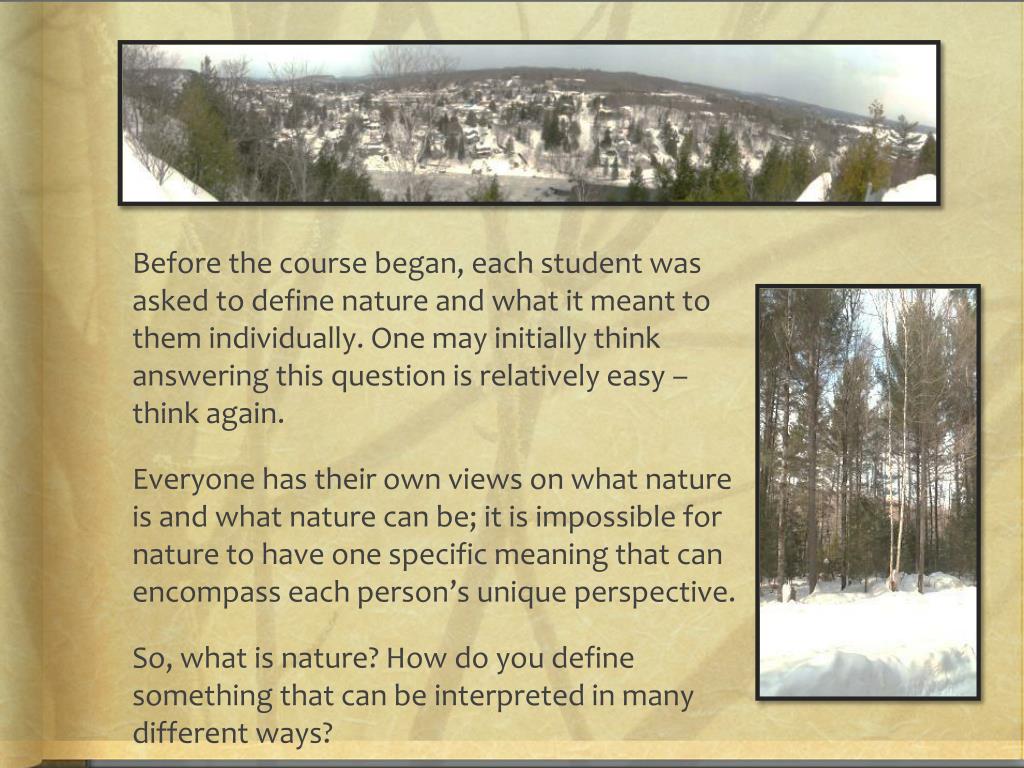 Before the course began, each student was asked to define nature and what it meant to them individually. One may initially think answering this question is relatively easy – think again.

Everyone has their own views on what nature is and what nature can be; it is impossible for nature to have one specific meaning that can encompass each person’s unique perspective.

So, what is nature? How do you define something that can be interpreted in many different ways?